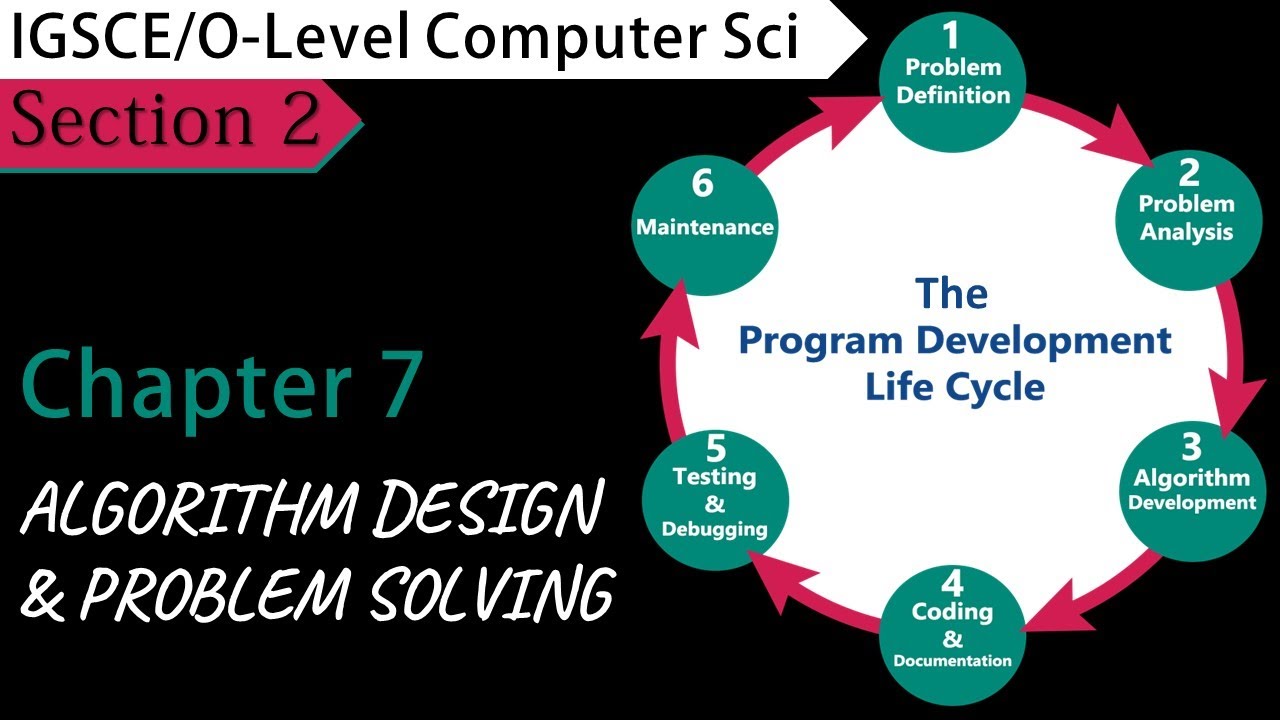 IGSCE/O-Level Computer Sci

Section 2

Chapter 7

ALGORITHM DESIGN & PROBLEM SOLVING

1 Problem Definition

2 Problem Analysis

3 Algorithm Development

4 Coding & Documentation

5 Testing & Debugging

6 Maintenance

The Program Development Life Cycle